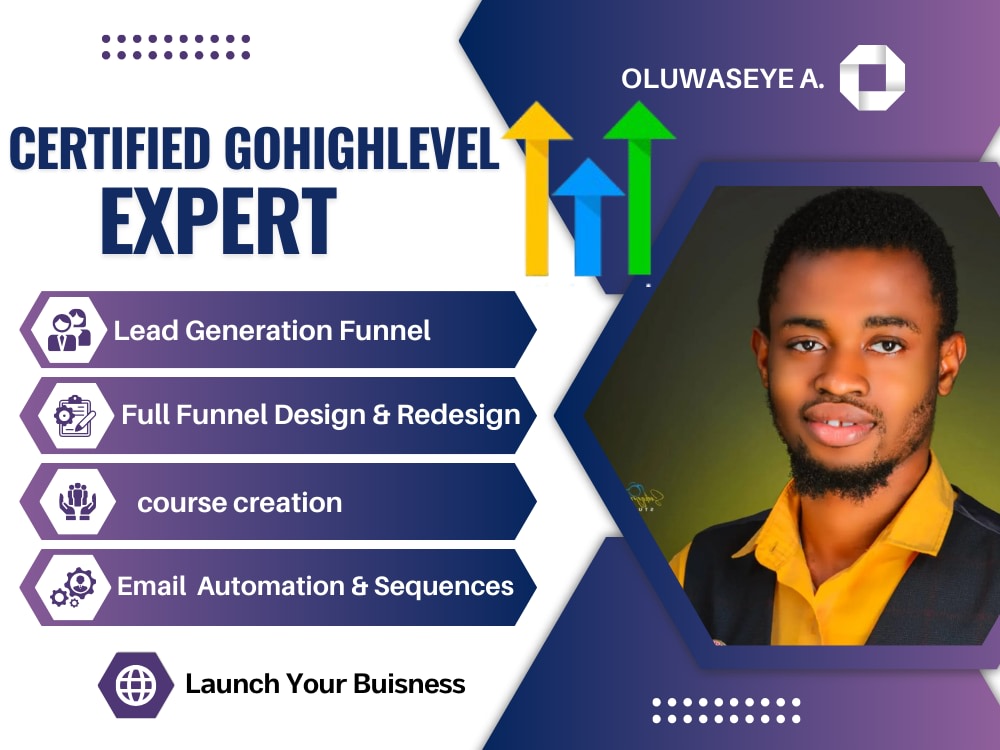 OLUWASEYE A.

CERTIFIED GOHIGHLEVEL EXPERT

Lead Generation Funnel

Full Funnel Design & Redesign

course creation

Email Automation & Sequences

Launch Your Buisness